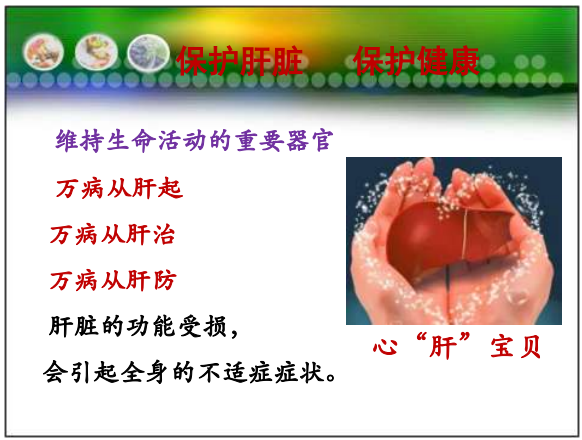 保护肝脏　保护健康

维持生命活动的重要器官

万病从肝起

万病从肝治

万病从肝防

肝脏的功能受损，

会引起全身的不适症症状。

心“肝”宝贝